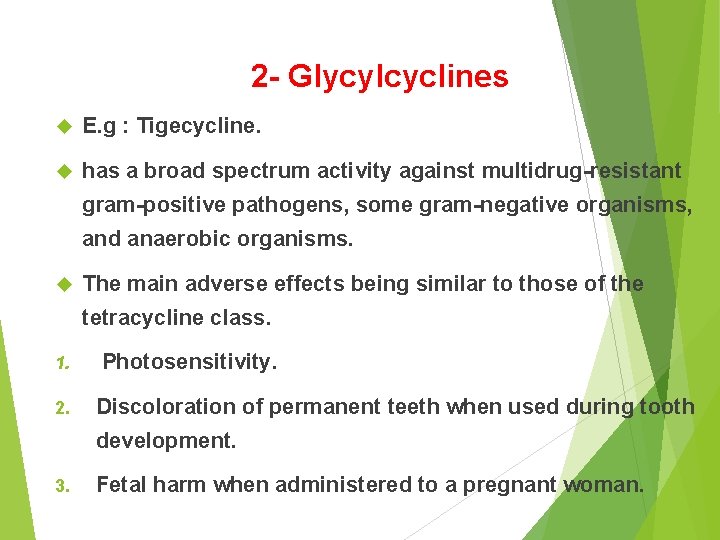 2- Glycylcyclines

E.g : Tigecycline.

has a broad spectrum activity against multidrug-resistant gram-positive pathogens, some gram-negative organisms, and anaerobic organisms.

The main adverse effects being similar to those of the tetracycline class.

1. Photosensitivity.

2. Discoloration of permanent teeth when used during tooth development.

3. Fetal harm when administered to a pregnant woman.